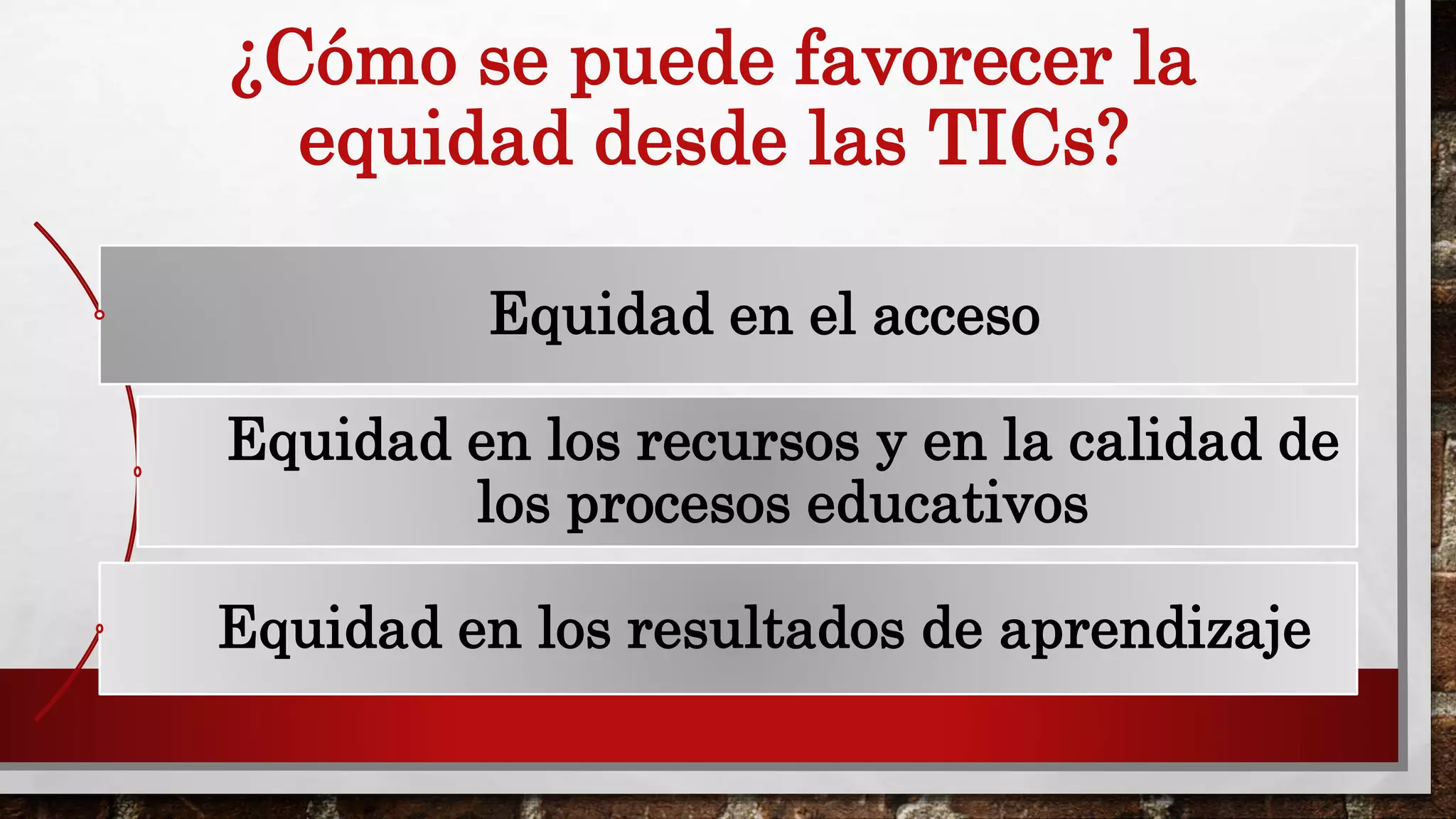 ¿Cómo se puede favorecer la equidad desde las TICs?

Equidad en el acceso

Equidad en los recursos y en la calidad de los procesos educativos

Equidad en los resultados de aprendizaje